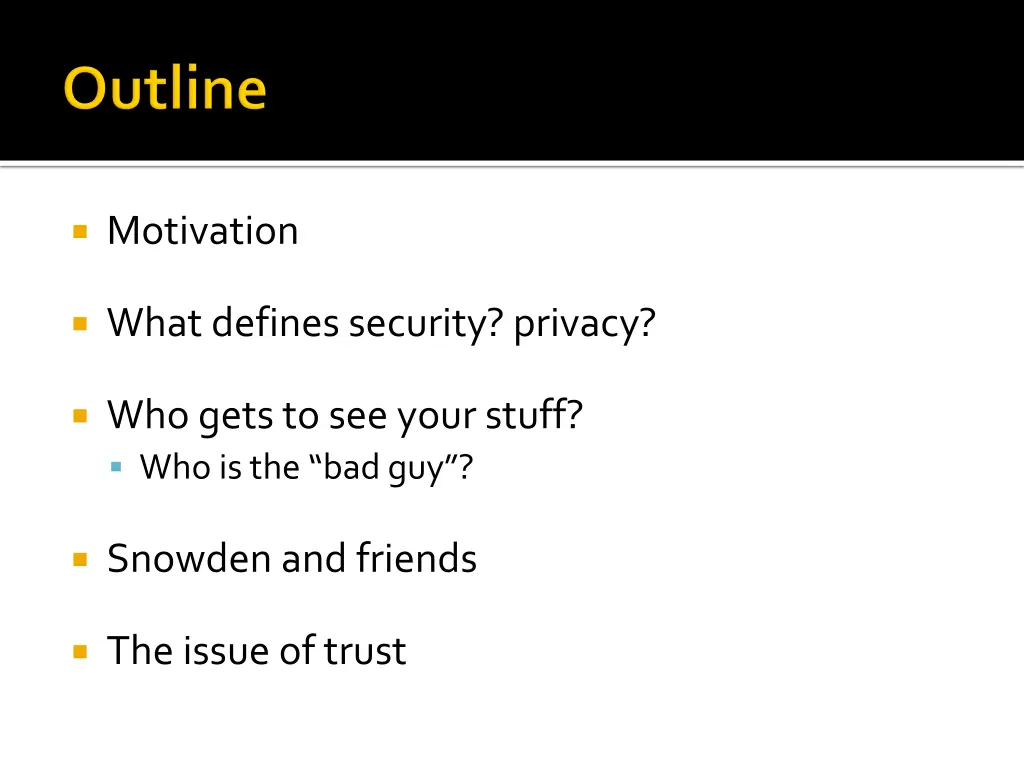 Outline

Motivation

What defines security? privacy?

Who gets to see your stuff?
Who is the “bad guy”?

Snowden and friends

The issue of trust